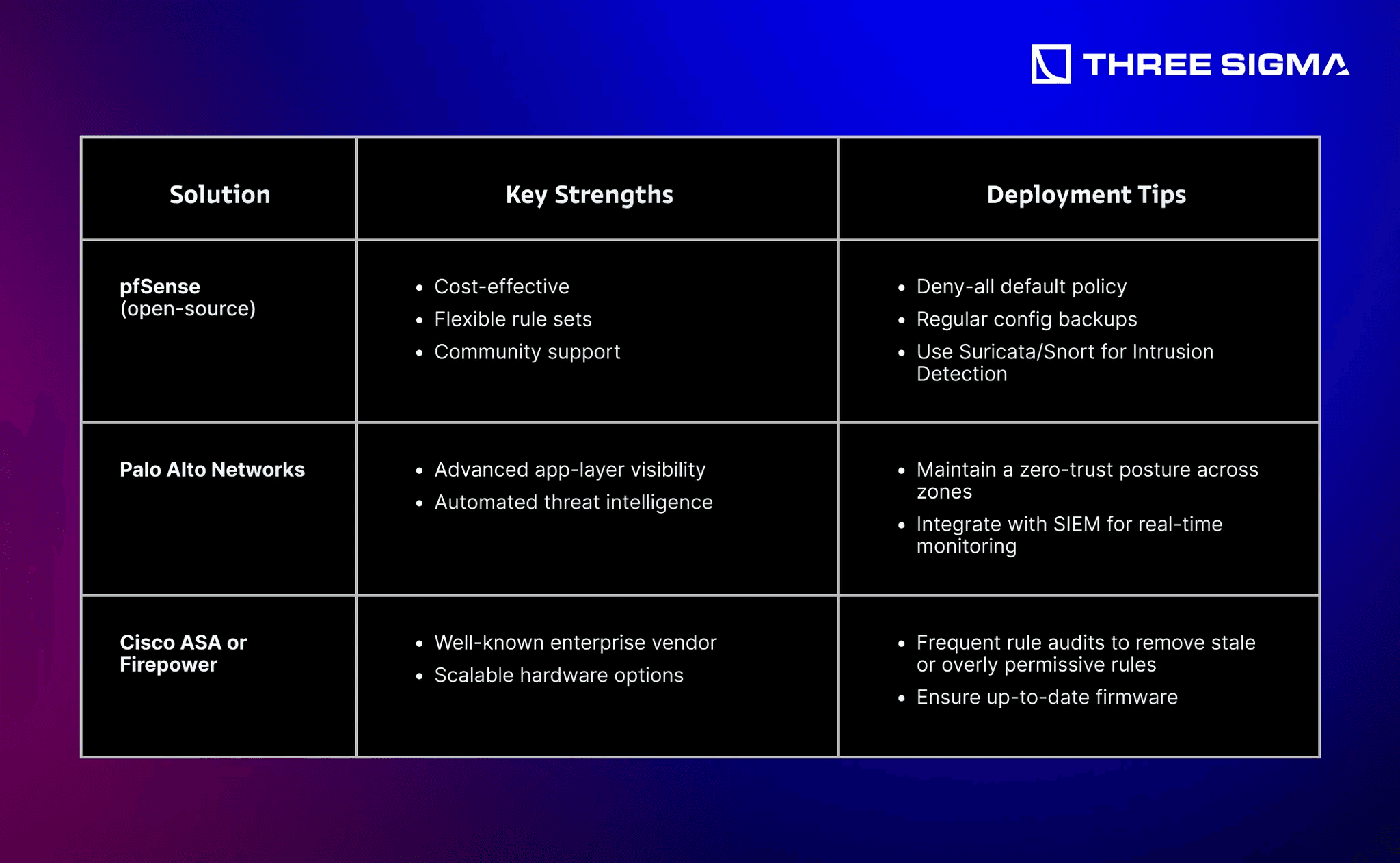 THREE SIGMA

| Solution | Key Strengths | Deployment Tips |
|---|---|---|
| pfSense (open-source) | • Cost-effective • Flexible rule sets • Community support | • Deny-all default policy • Regular config backups • Use Suricata/Snort for Intrusion Detection |
| Palo Alto Networks | • Advanced app-layer visibility • Automated threat intelligence | • Maintain a zero-trust posture across zones • Integrate with SIEM for real-time monitoring |
| Cisco ASA or Firepower | • Well-known enterprise vendor • Scalable hardware options | • Frequent rule audits to remove stale or overly permissive rules • Ensure up-to-date firmware |